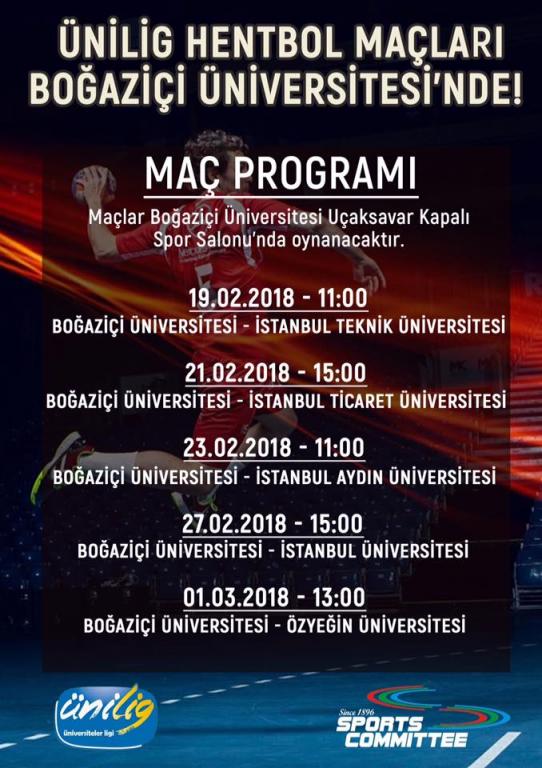 ÜNİLİG HENTBOL MAÇLARI BOĞAZİÇİ ÜNİVERSİTESİ'NDE!

MAÇ PROGRAMI

Maçlar Boğaziçi Üniversitesi Uçaksavar Kapalı Spor Salonu'nda oynanacaktır.

19.02.2018 - 11:00
BOĞAZİÇİ ÜNİVERSİTESİ - İSTANBUL TEKNİK ÜNİVERSİTESİ

21.02.2018 - 15:00
BOĞAZİÇİ ÜNİVERSİTESİ - İSTANBUL TİCARET ÜNİVERSİTESİ

23.02.2018 - 11:00
BOĞAZİÇİ ÜNİVERSİTESİ - İSTANBUL AYDIN ÜNİVERSİTESİ

27.02.2018 - 15:00
BOĞAZİÇİ ÜNİVERSİTESİ - İSTANBUL ÜNİVERSİTESİ

01.03.2018 - 13:00
BOĞAZİÇİ ÜNİVERSİTESİ - ÖZYEĞİN ÜNİVERSİTESİ

ünilig
üniversiteler ligi

Since 1896
SPORTS COMMITTEE